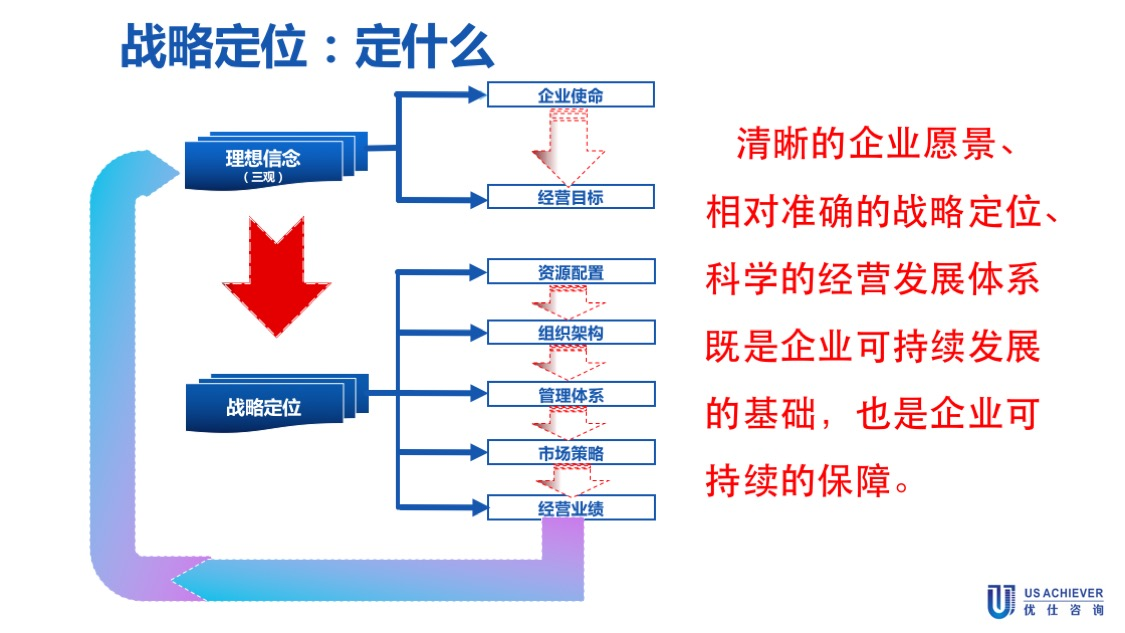 战略定位：定什么

理想信念
（三观）

企业使命

经营目标

战略定位

资源配置

组织架构

管理体系

市场策略

经营业绩

清晰的企业愿景、相对准确的战略定位、科学的经营发展体系既是企业可持续发展的基础，也是企业可持续的保障。

US ACHIEVER
优仕咨询